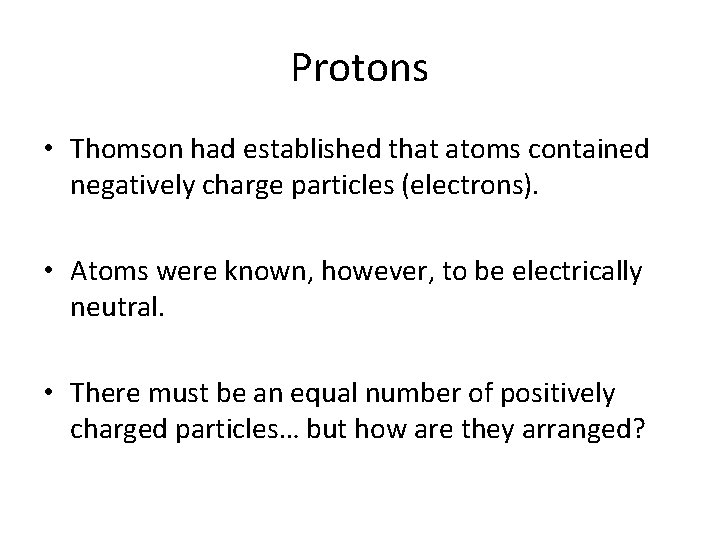 Protons

• Thomson had established that atoms contained negatively charge particles (electrons).

• Atoms were known, however, to be electrically neutral.

• There must be an equal number of positively charged particles… but how are they arranged?